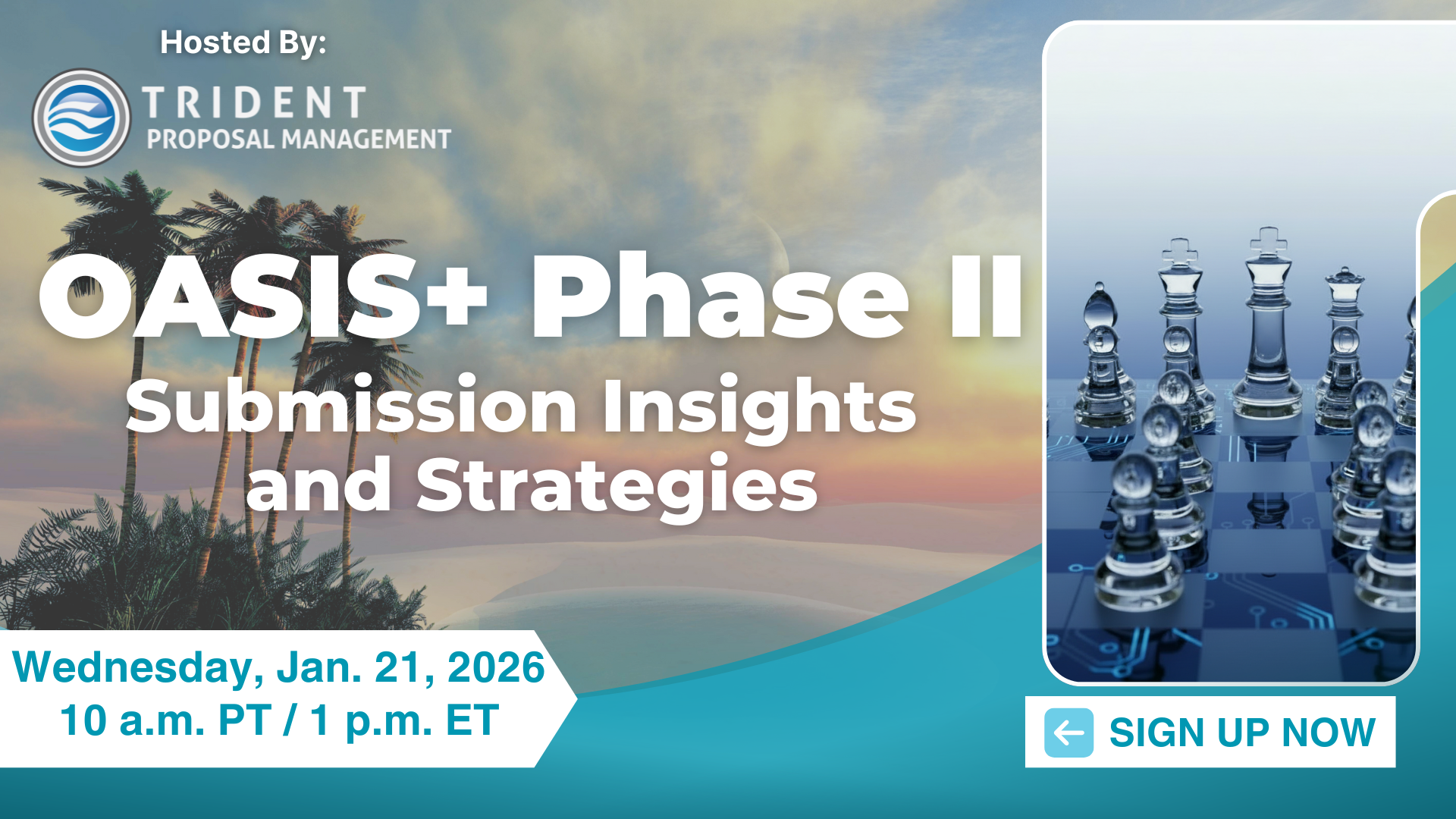 Hosted By:

TRIDENT
PROPOSAL MANAGEMENT

OASIS+ Phase II
Submission Insights and Strategies

Wednesday, Jan. 21, 2026
10 a.m. PT / 1 p.m. ET

SIGN UP NOW